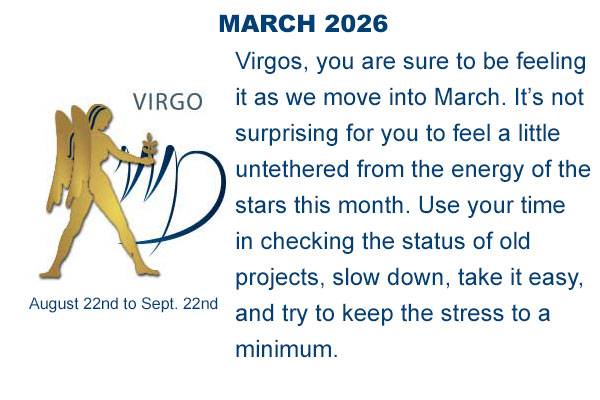 MARCH 2026

VIRGO

August 22nd to Sept. 22nd

Virgos, you are sure to be feeling it as we move into March. It’s not surprising for you to feel a little untethered from the energy of the stars this month. Use your time in checking the status of old projects, slow down, take it easy, and try to keep the stress to a minimum.